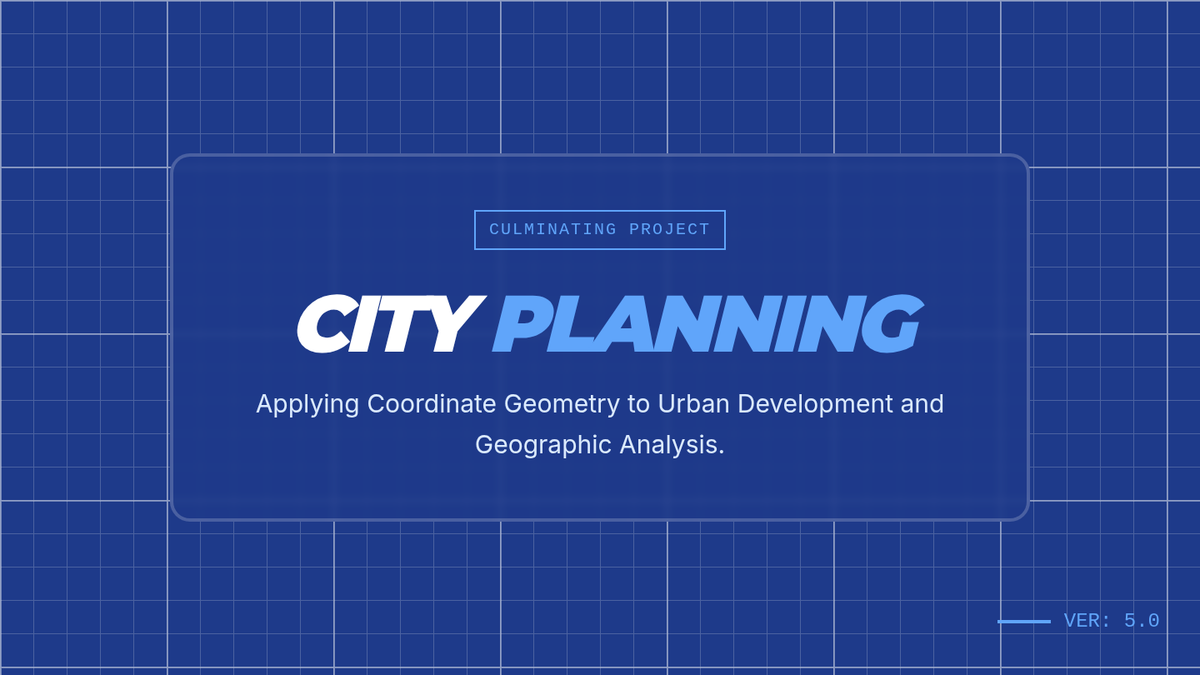 CULMINATING PROJECT

CITY PLANNING

Applying Coordinate Geometry to Urban Development and Geographic Analysis.

VER: 5.0